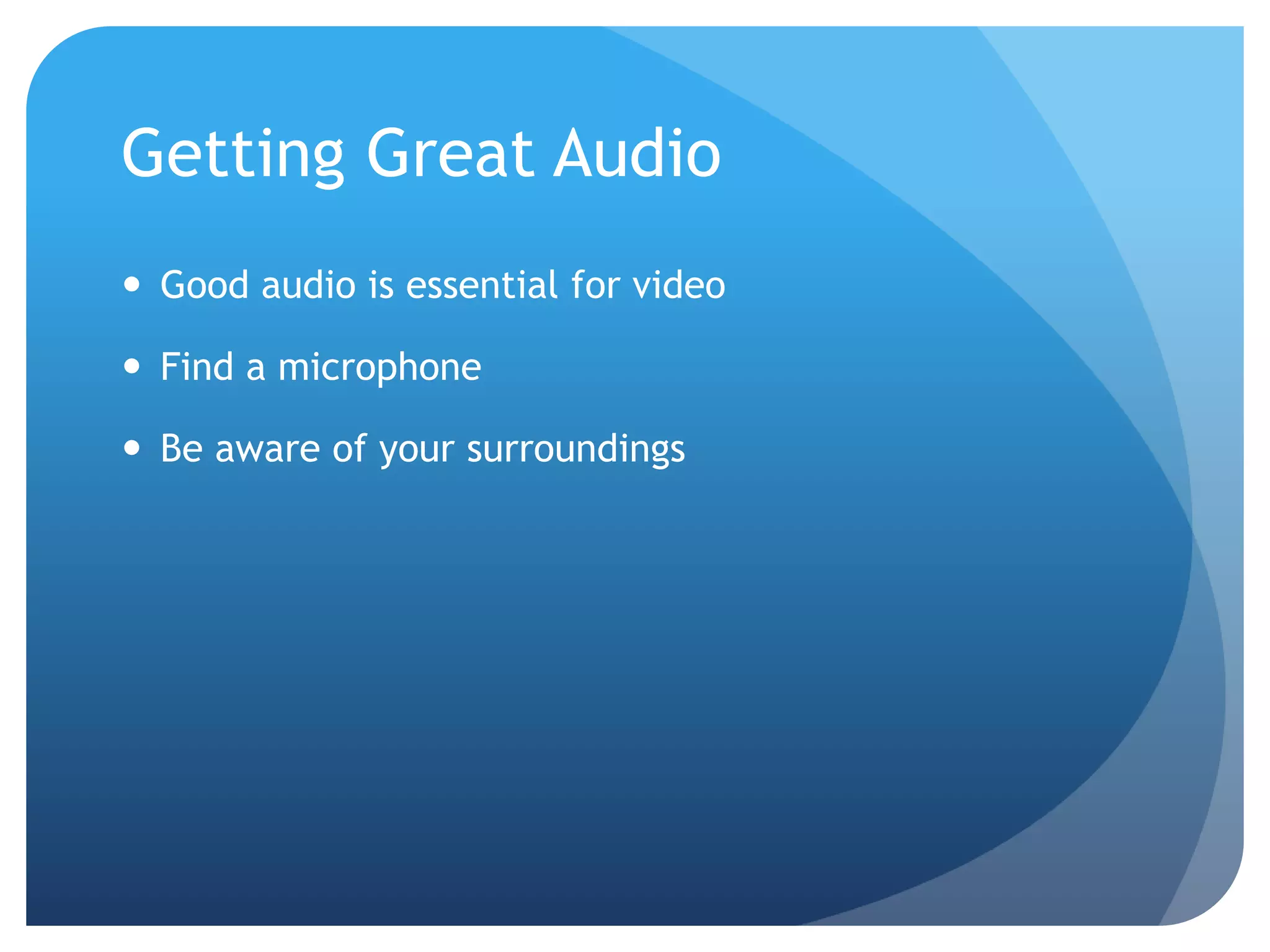 Getting Great Audio

• Good audio is essential for video
• Find a microphone
• Be aware of your surroundings